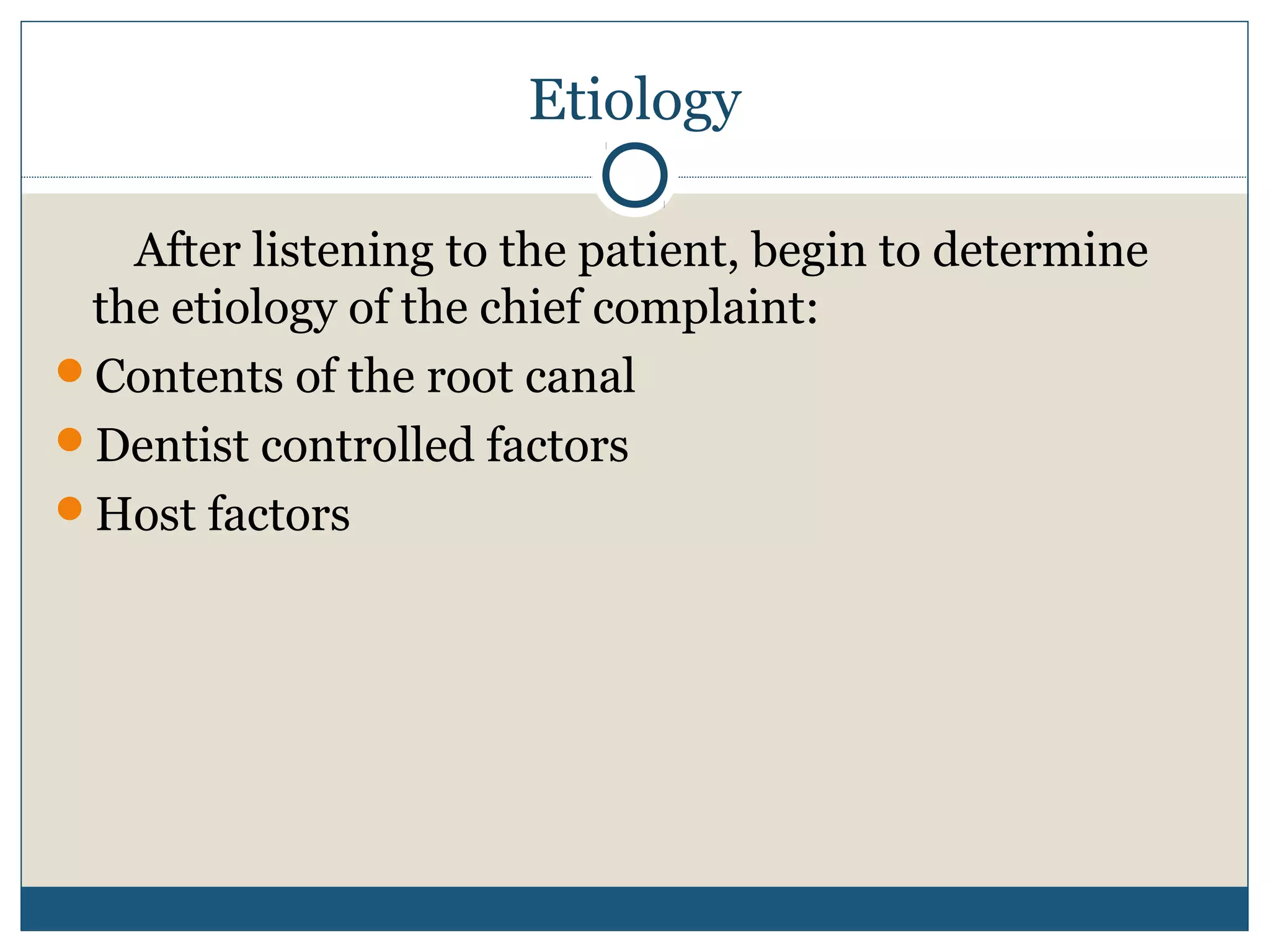 Etiology

After listening to the patient, begin to determine the etiology of the chief complaint:

- Contents of the root canal
- Dentist controlled factors
- Host factors